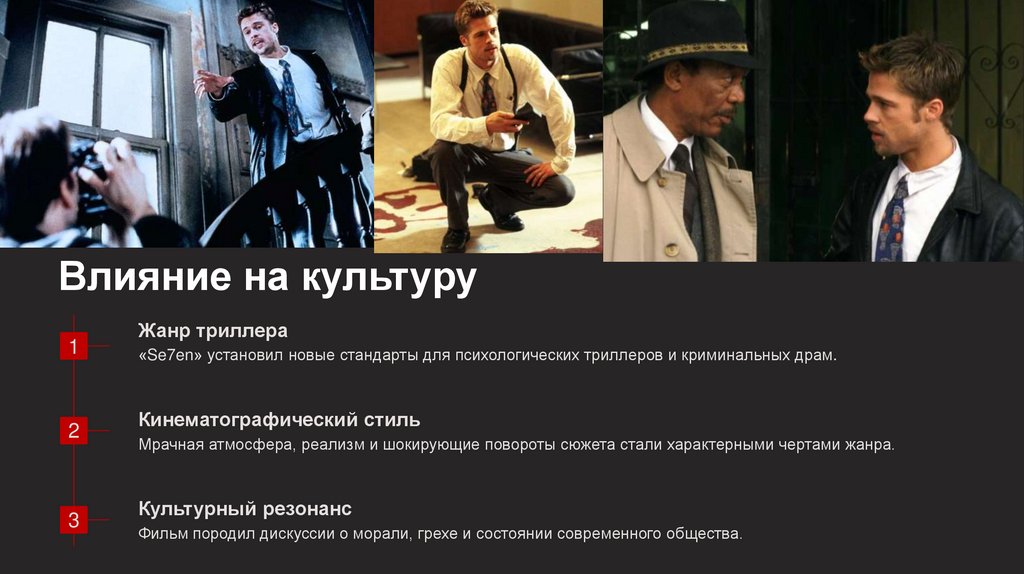 Влияние на культуру

1

Жанр триллера

«Se7en» установил новые стандарты для психологических триллеров и криминальных драм.

2

Кинематографический стиль

Мрачная атмосфера, реализм и шокирующие повороты сюжета стали характерными чертами жанра.

3

Культурный резонанс

Фильм породил дискуссии о морали, грехе и состоянии современного общества.